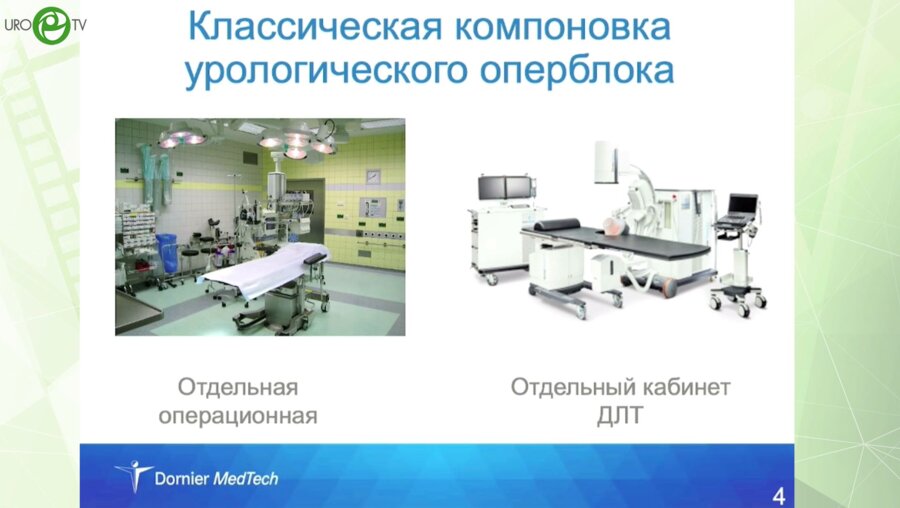 URO TV

Классическая компоновка урологического оперблока

Отдельная операционная

Отдельный кабинет ДЛТ

Dornier MedTech

4